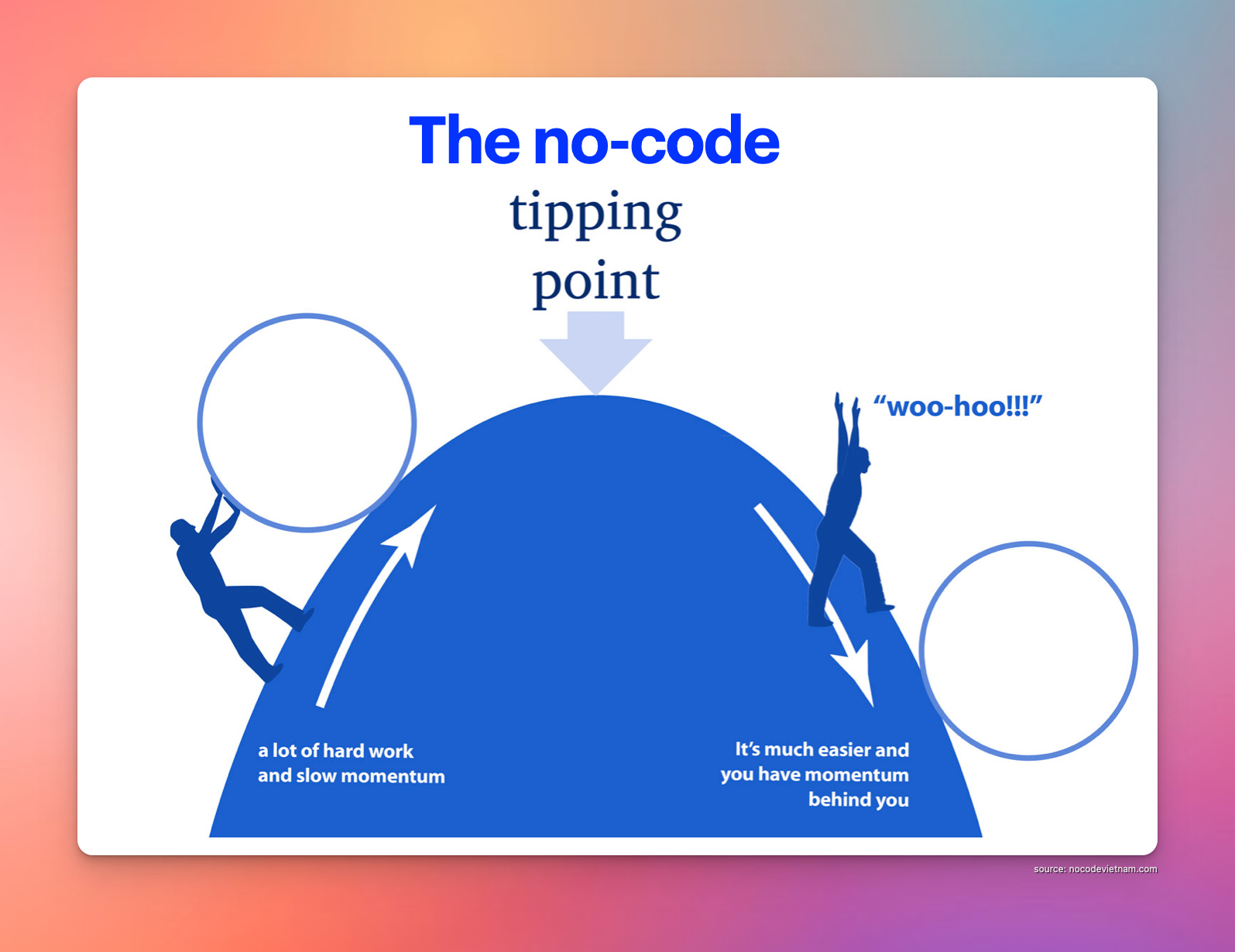 The no-code
tipping
point

“woo-hoo!!!”

a lot of hard work
and slow momentum

It’s much easier and
you have momentum
behind you

source: nocodevietnam.com